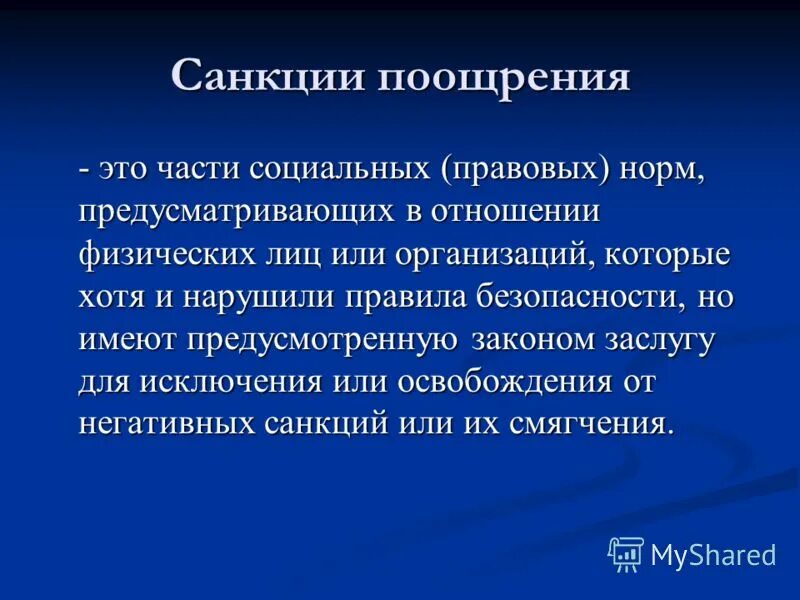 Санкции поощрения

- это части социальных (правовых) норм, предусматривающих в отношении физических лиц или организаций, которые хотя и нарушили правила безопасности, но имеют предусмотренную законом заслугу для исключения или освобождения от негативных санкций или их смягчения.

MyShared